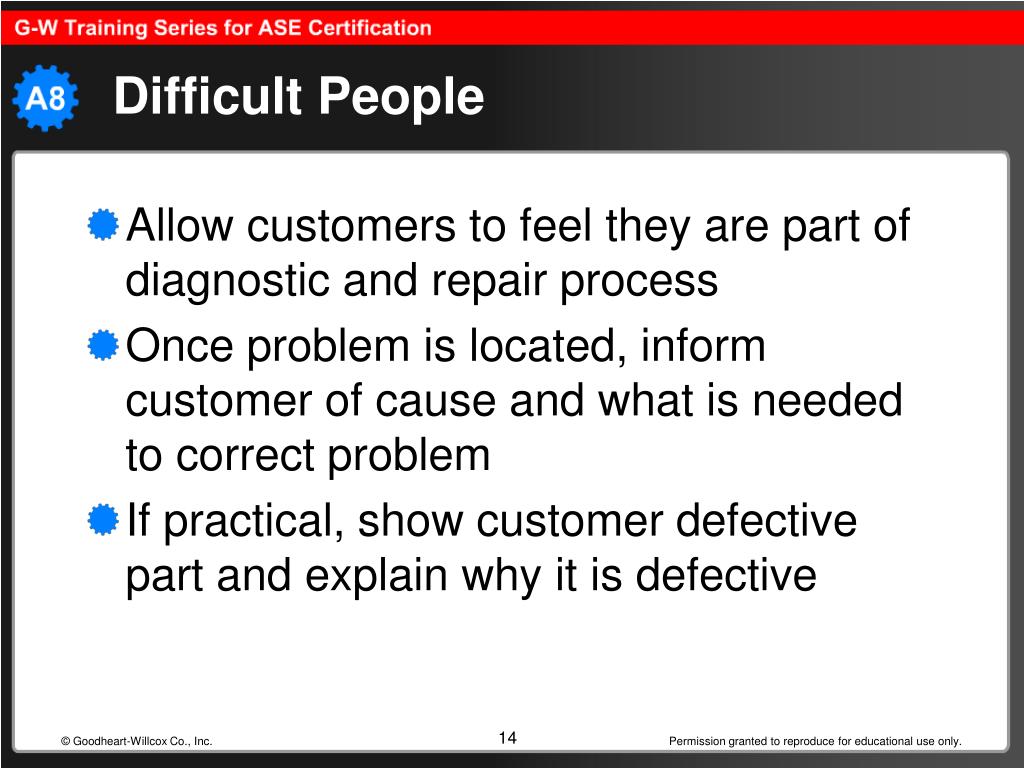 G-W Training Series for ASE Certification

A8

Difficult People

Allow customers to feel they are part of diagnostic and repair process

Once problem is located, inform customer of cause and what is needed to correct problem

If practical, show customer defective part and explain why it is defective

© Goodheart-Willcox Co., Inc.

14

Permission granted to reproduce for educational use only.